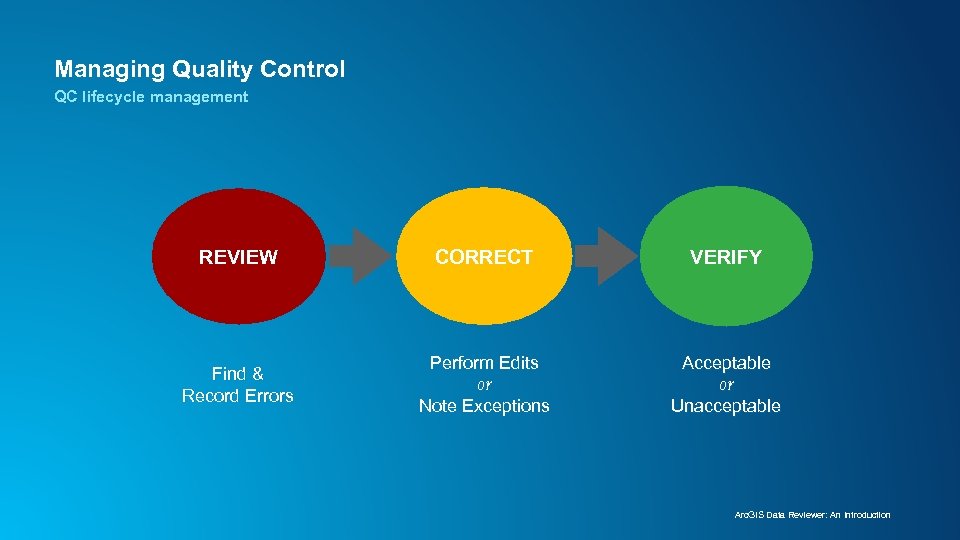 Managing Quality Control
QC lifecycle management

REVIEW

CORRECT

VERIFY

Find &
Record Errors

Perform Edits
or
Note Exceptions

Acceptable
or
Unacceptable

ArcGIS Data Reviewer: An Introduction